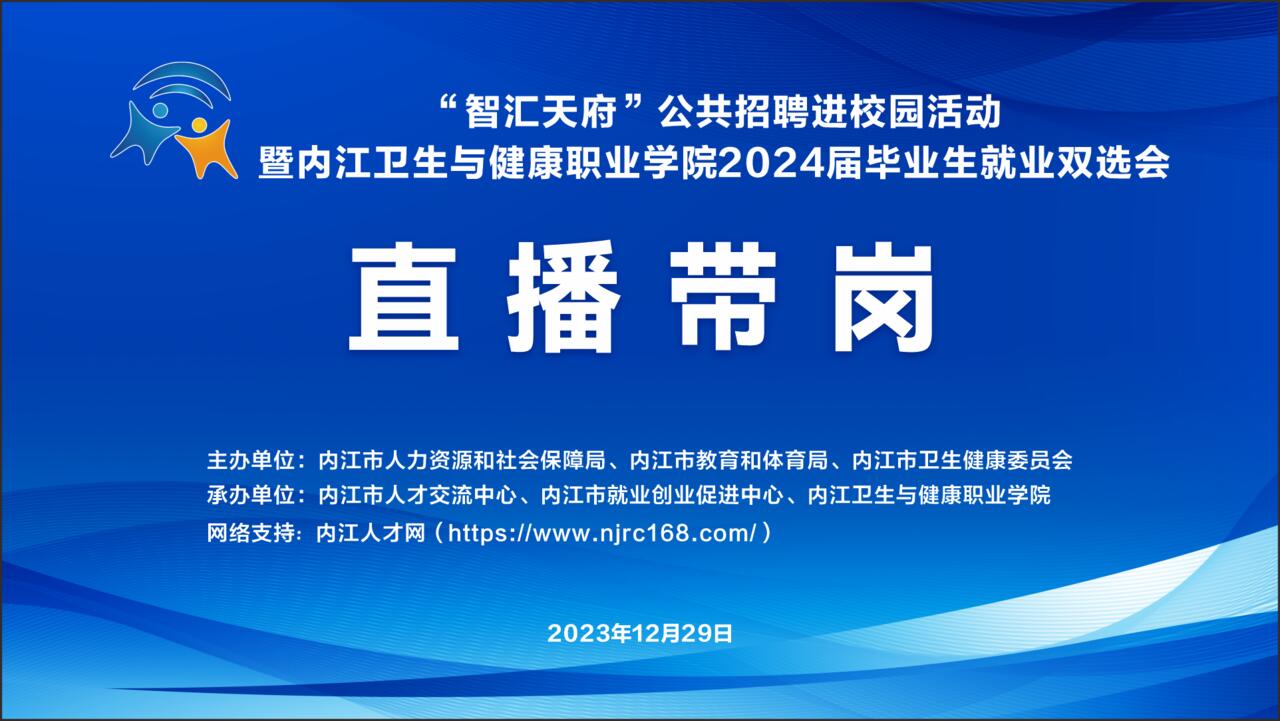 “智汇天府”公共招聘进校园活动
暨内江卫生与健康职业学院2024届毕业生就业双选会

直播带岗

主办单位：内江市人力资源和社会保障局、内江市教育和体育局、内江市卫生健康委员会
承办单位：内江市人才交流中心、内江市就业创业促进中心、内江卫生与健康职业学院
网络支持：内江人才网（https://www.njrc168.com/）

2023年12月29日